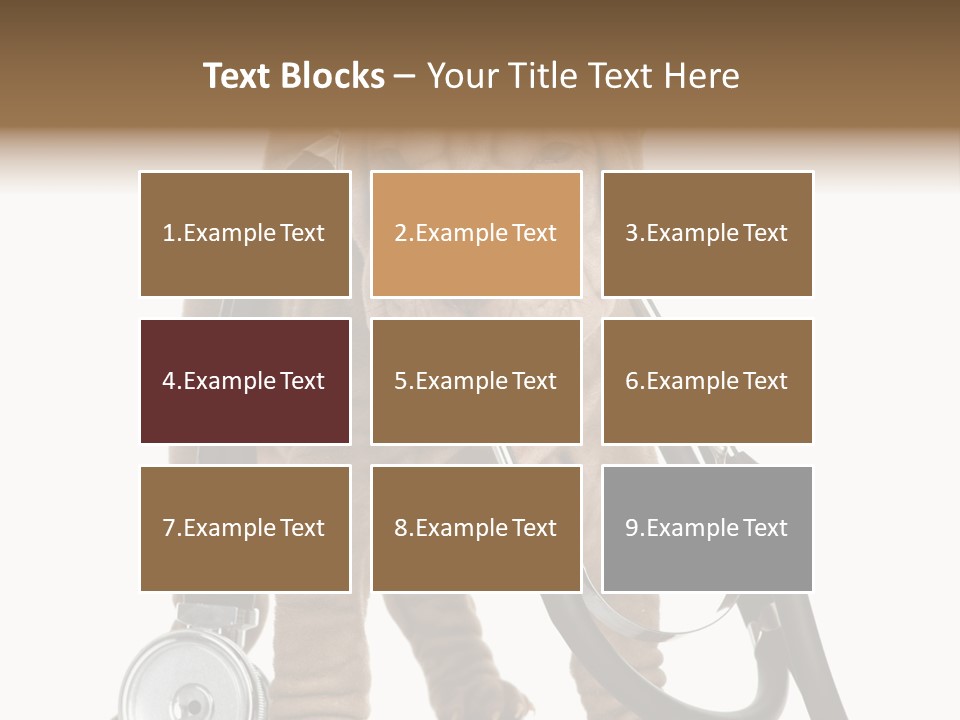 Text Blocks – Your Title Text Here

1.Example Text

2.Example Text

3.Example Text

4.Example Text

5.Example Text

6.Example Text

7.Example Text

8.Example Text

9.Example Text